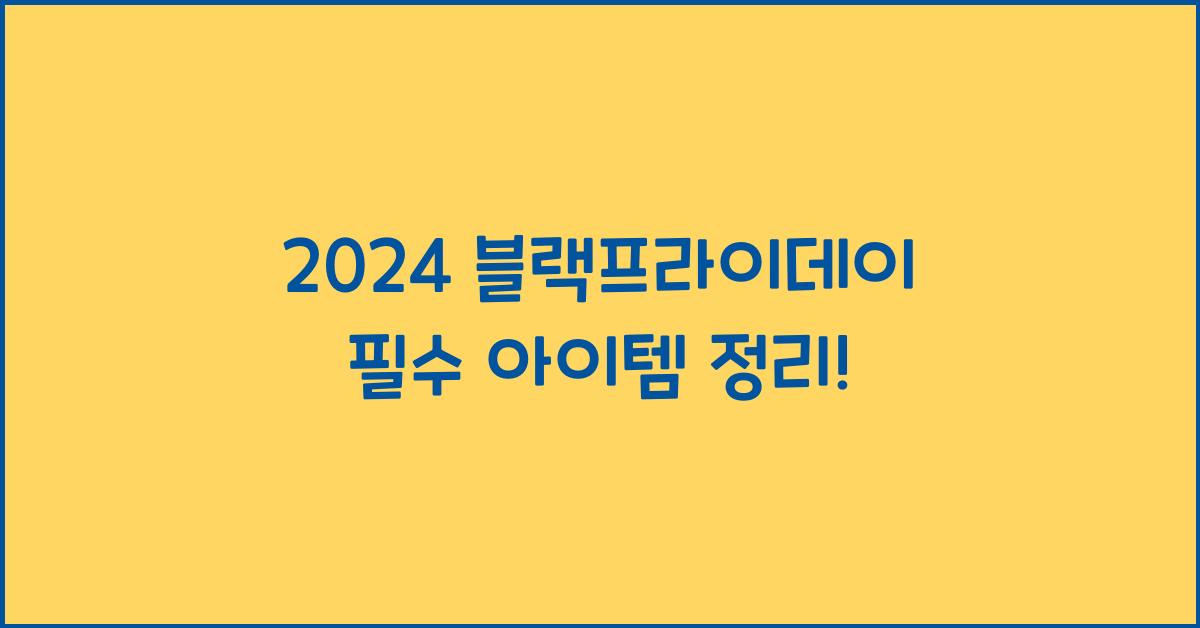 2024 블랙프라이데이
필수 아이템 정리!